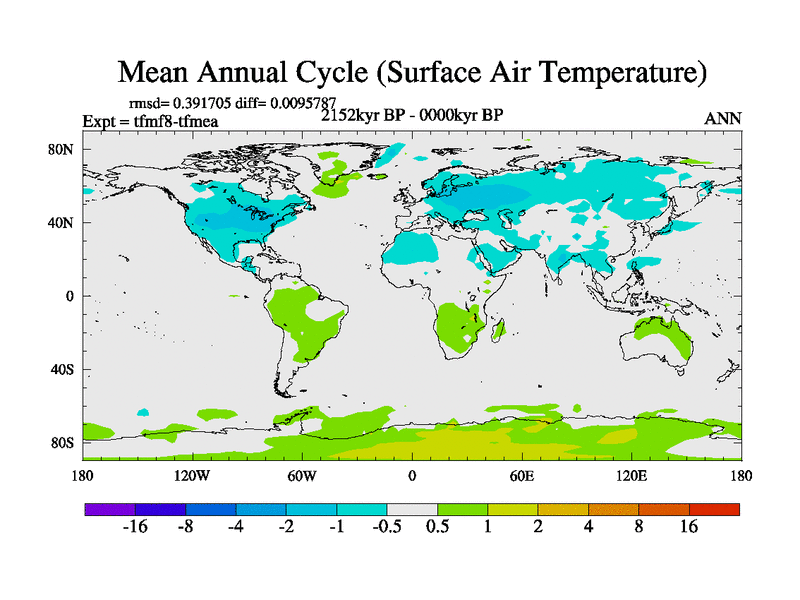 Mean Annual Cycle (Surface Air Temperature)

rmsd= 0.391705 diff= 0.0095787
Expt = tfmf8-tfmea
2152kyr BP - 0000kyr BP
ANN

80N
40N
0
40S
80S

180
120W
60W
0
60E
120E
180

-16
-8
-4
-2
-1
-0.5
0.5
1
2
4
8
16